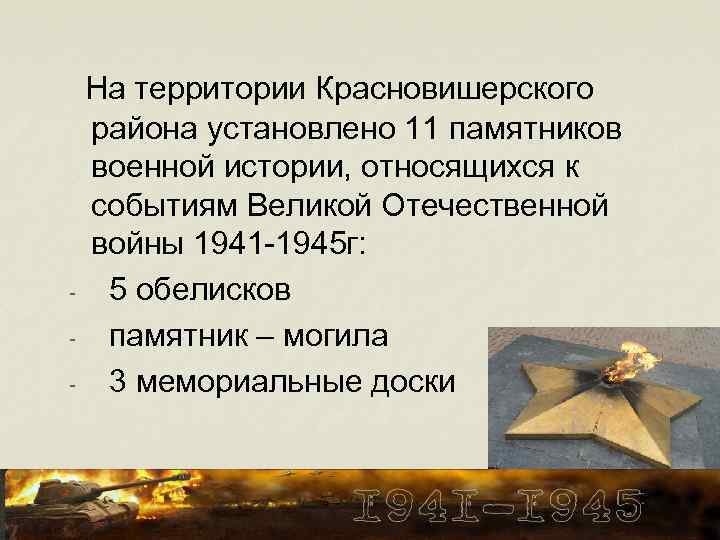 На территории Красновишерского района установлено 11 памятников военной истории, относящихся к событиям Великой Отечественной войны 1941-1945г:

- 5 обелисков
- памятник – могила
- 3 мемориальные доски

1941-1945